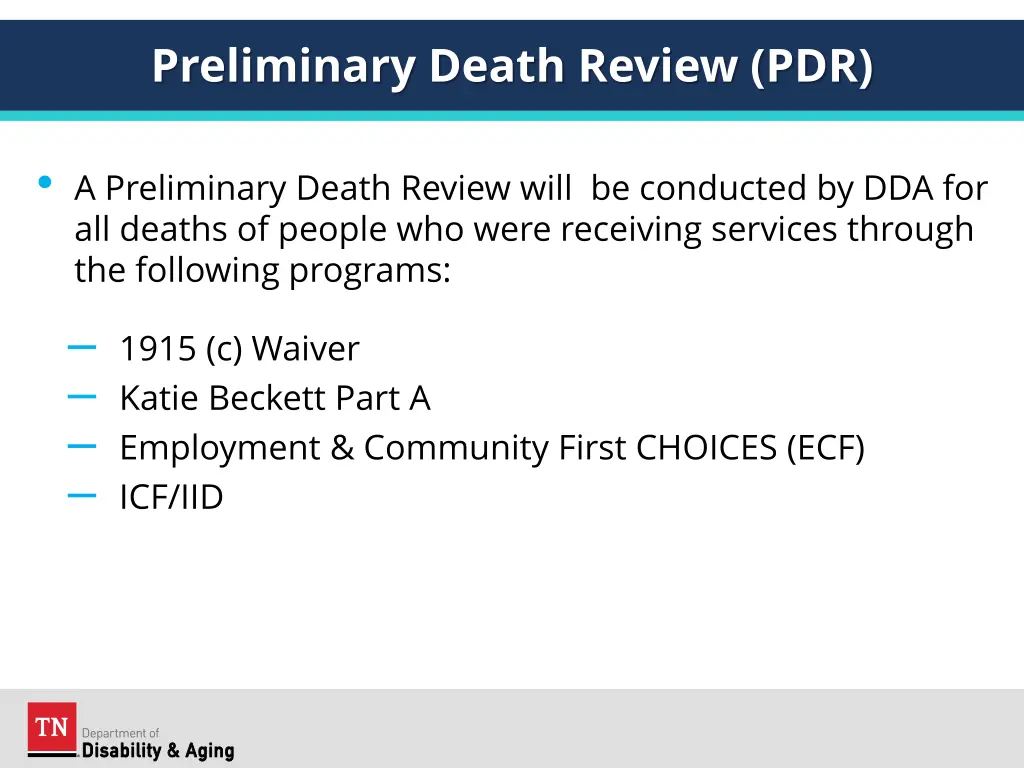 Preliminary Death Review (PDR)

• A Preliminary Death Review will be conducted by DDA for all deaths of people who were receiving services through the following programs:

– 1915 (c) Waiver
– Katie Beckett Part A
– Employment & Community First CHOICES (ECF)
– ICF/IID

TN Department of Disability & Aging